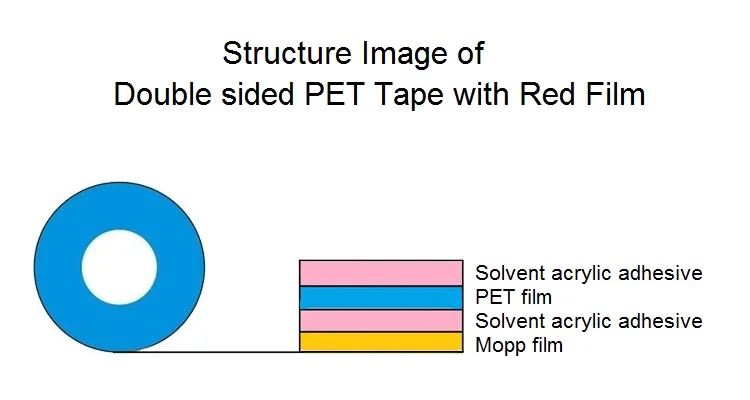 Structure Image of
Double sided PET Tape with Red Film

Solvent acrylic adhesive
PET film
Solvent acrylic adhesive
Mopp film